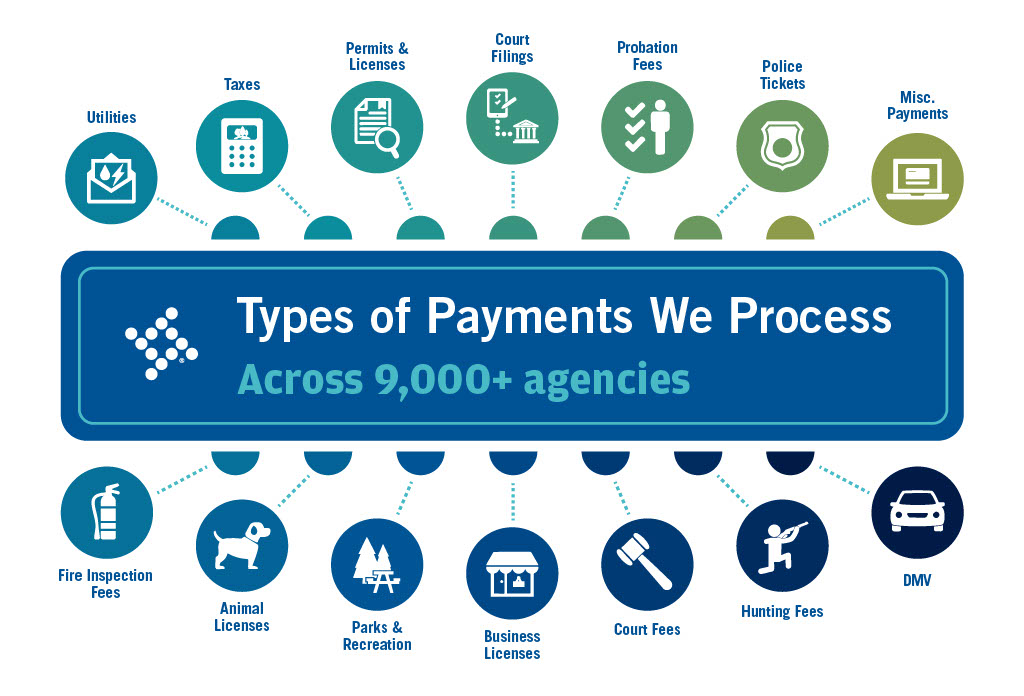 Utilities

Taxes

Permits & Licenses

Court Filings

Probation Fees

Police Tickets

Misc. Payments

Types of Payments We Process

Across 9,000+ agencies

Fire Inspection Fees

Animal Licenses

Parks & Recreation

Business Licenses

Court Fees

Hunting Fees

DMV